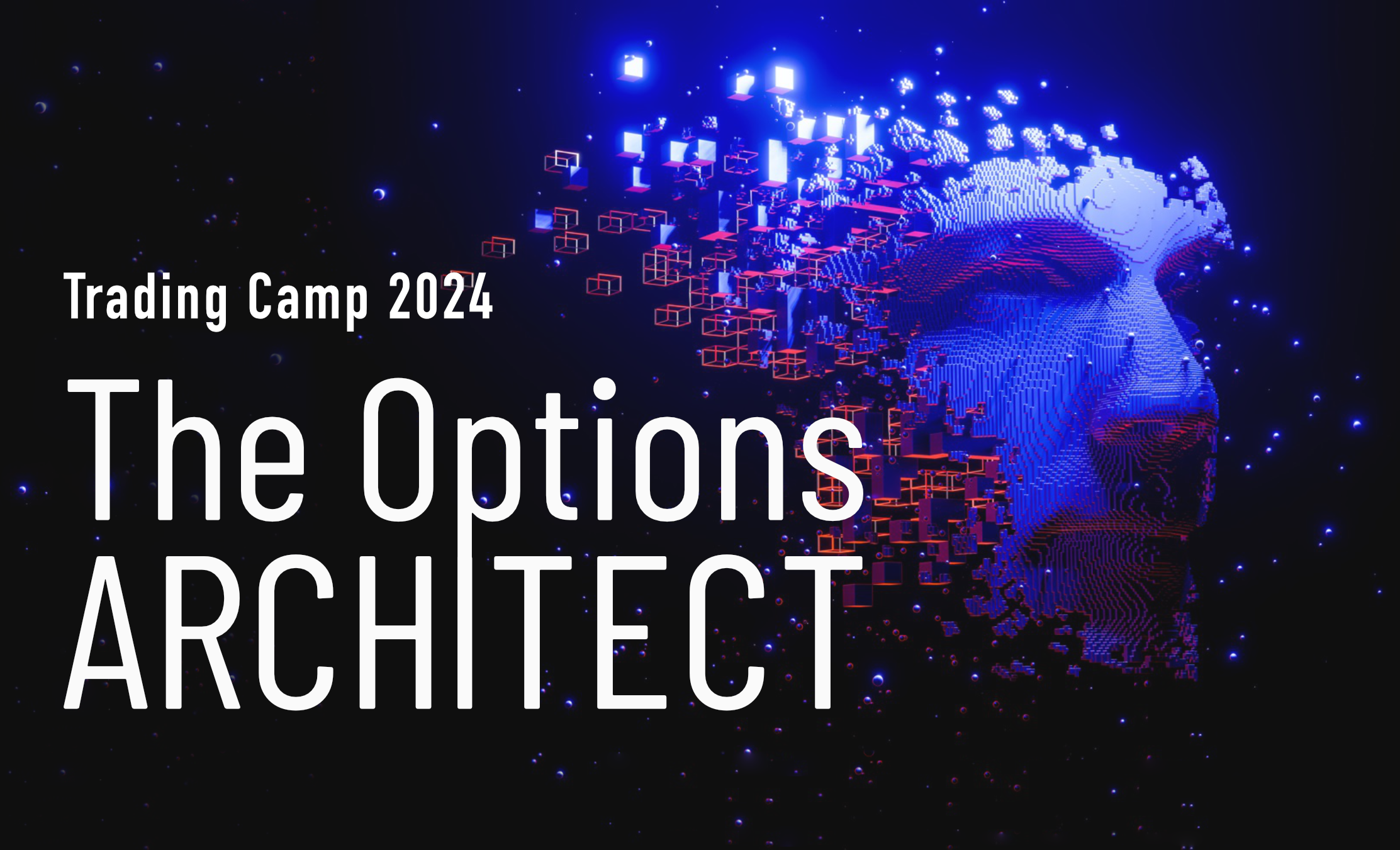 Trading Camp 2024

The Options ARCHITECT